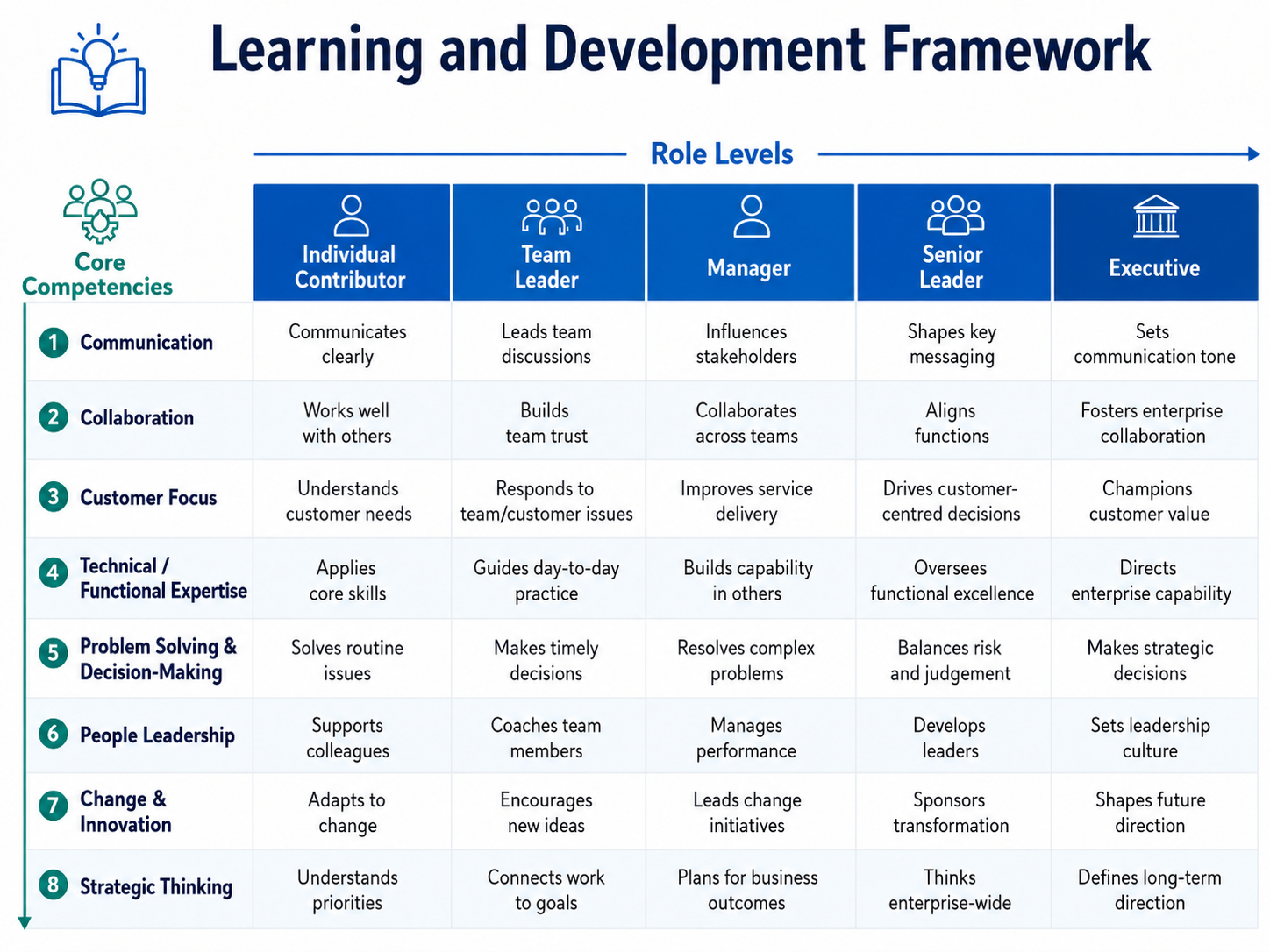 Learning and Development Framework

Role Levels

| Core Competencies | Individual Contributor | Team Leader | Manager | Senior Leader | Executive |
|---|---|---|---|---|---|
| 1 Communication | Communicates clearly | Leads team discussions | Influences stakeholders | Shapes key messaging | Sets communication tone |
| 2 Collaboration | Works well with others | Builds team trust | Collaborates across teams | Aligns functions | Fosters enterprise collaboration |
| 3 Customer Focus | Understands customer needs | Responds to team/customer issues | Improves service delivery | Drives customer-centred decisions | Champions customer value |
| 4 Technical / Functional Expertise | Applies core skills | Guides day-to-day practice | Builds capability in others | Oversees functional excellence | Directs enterprise capability |
| 5 Problem Solving & Decision-Making | Solves routine issues | Makes timely decisions | Resolves complex problems | Balances risk and judgement | Makes strategic decisions |
| 6 People Leadership | Supports colleagues | Coaches team members | Manages performance | Develops leaders | Sets leadership culture |
| 7 Change & Innovation | Adapts to change | Encourages new ideas | Leads change initiatives | Sponsors transformation | Shapes future direction |
| 8 Strategic Thinking | Understands priorities | Connects work to goals | Plans for business outcomes | Thinks enterprise-wide | Defines long-term direction |